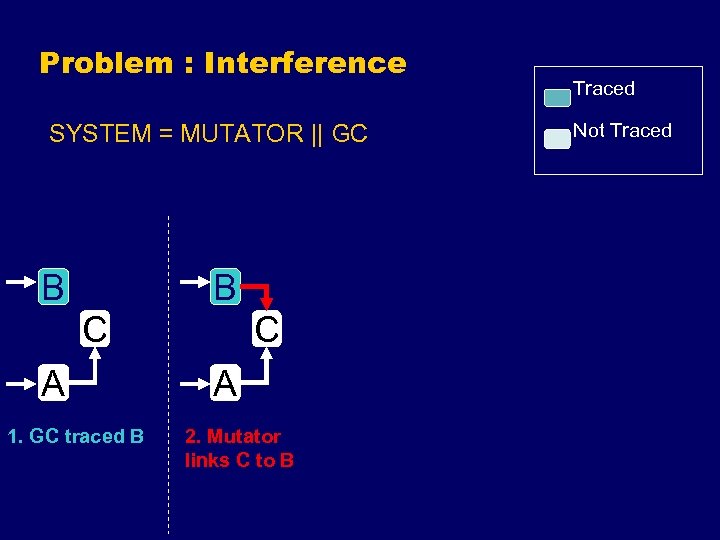 Problem : Interference

Traced

Not Traced

SYSTEM = MUTATOR || GC

B

C

A

1. GC traced B

B

C

A

2. Mutator links C to B